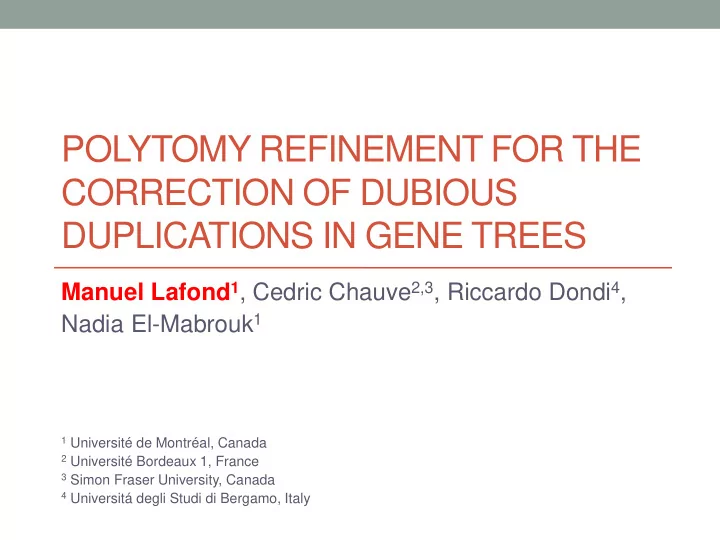 POLYTOMY REFINEMENT FOR THE CORRECTION OF DUBIOUS DUPLICATIONS IN GENE TREES

Manuel Lafond$^1$, Cedric Chauve$^{2,3}$, Riccardo Dondi$^4$, Nadia El-Mabrouk$^1$

$^1$ Université de Montréal, Canada
$^2$ Université Bordeaux 1, France
$^3$ Simon Fraser University, Canada
$^4$ Universitá degli Studi di Bergamo, Italy